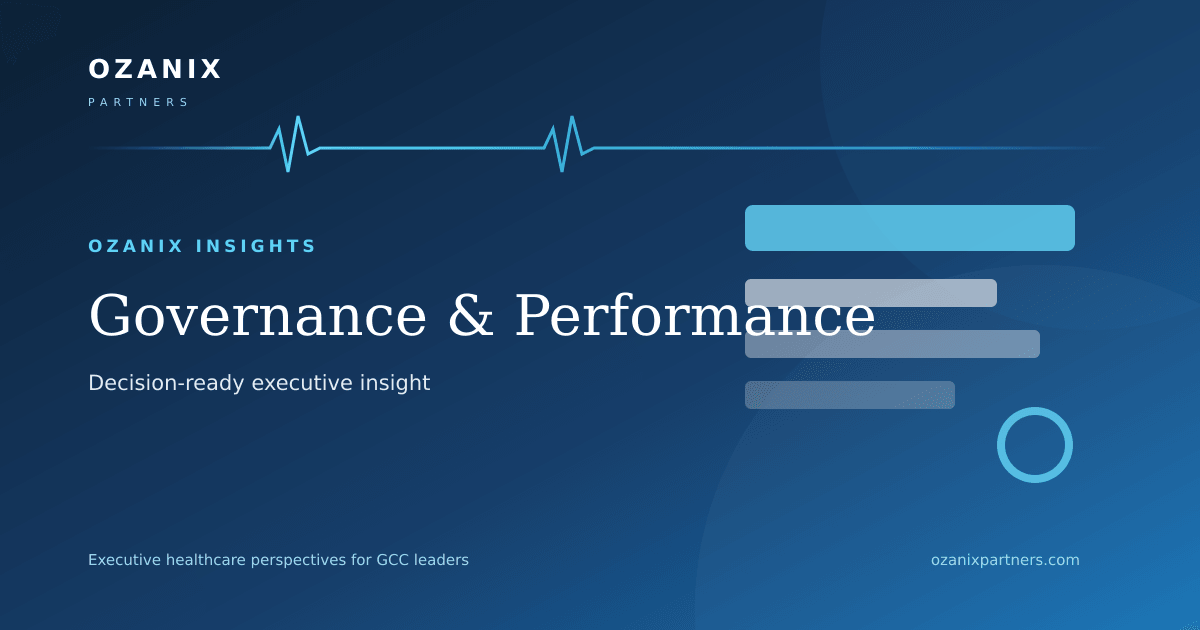 OZANIX
PARTNERS

OZANIX INSIGHTS

Governance & Performance

Decision-ready executive insight

Executive healthcare perspectives for GCC leaders

ozanixpartners.com